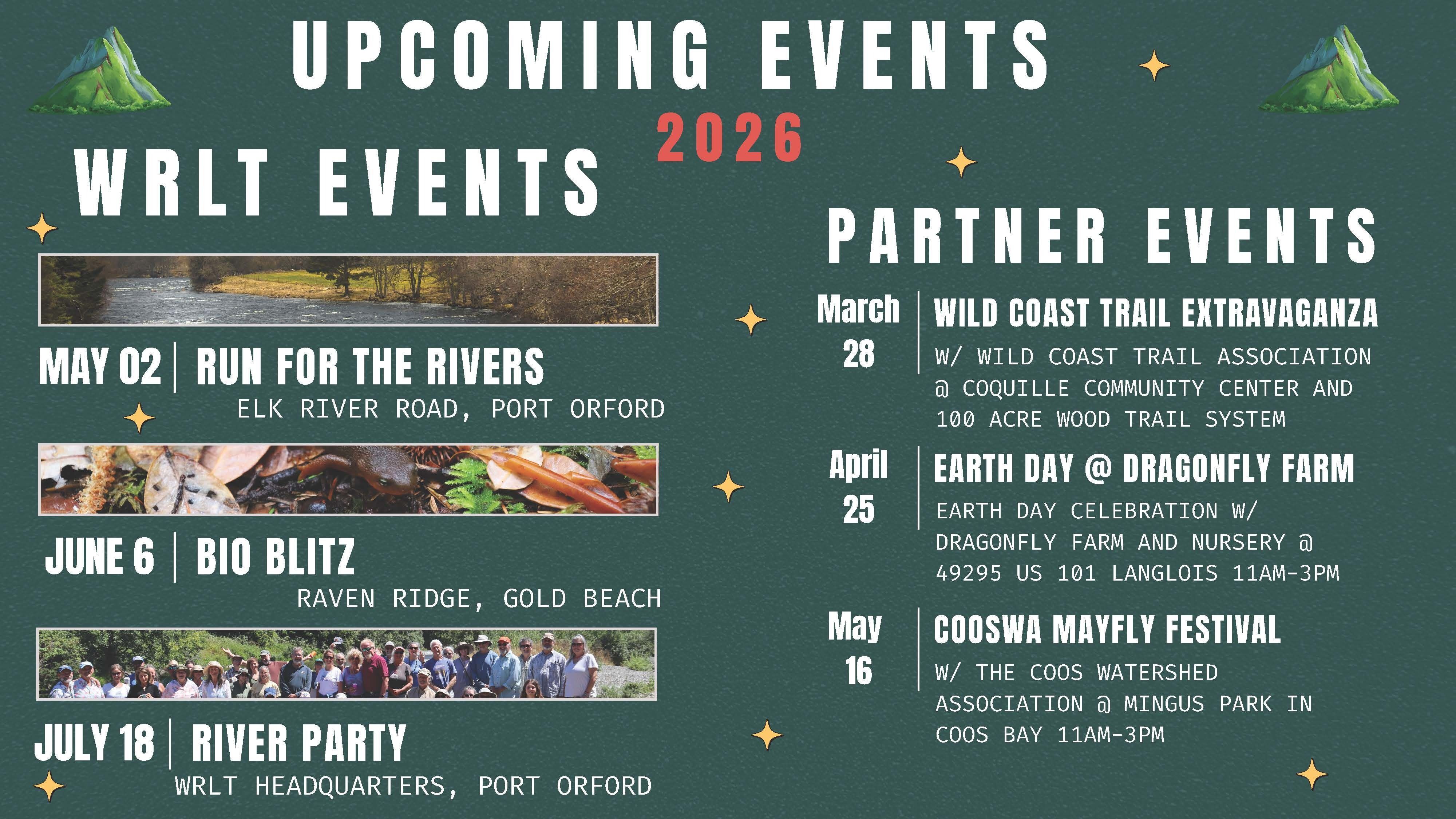 UPCOMING EVENTS
2026

WRLT EVENTS

MAY 02 | RUN FOR THE RIVERS
ELK RIVER ROAD, PORT ORFORD

JUNE 6 | BIO BLITZ
RAVEN RIDGE, GOLD BEACH

JULY 18 | RIVER PARTY
WRLT HEADQUARTERS, PORT ORFORD

PARTNER EVENTS

March 28 | WILD COAST TRAIL EXTRAVAGANZA
W/ WILD COAST TRAIL ASSOCIATION @ COQUILLE COMMUNITY CENTER AND 100 ACRE WOOD TRAIL SYSTEM

April 25 | EARTH DAY @ DRAGONFLY FARM
EARTH DAY CELEBRATION W/ DRAGONFLY FARM AND NURSERY @ 49295 US 101 LANGLOIS 11AM-3PM

May 16 | COOSWA MAYFLY FESTIVAL
W/ THE COOS WATERSHED ASSOCIATION @ MINGUS PARK IN COOS BAY 11AM-3PM